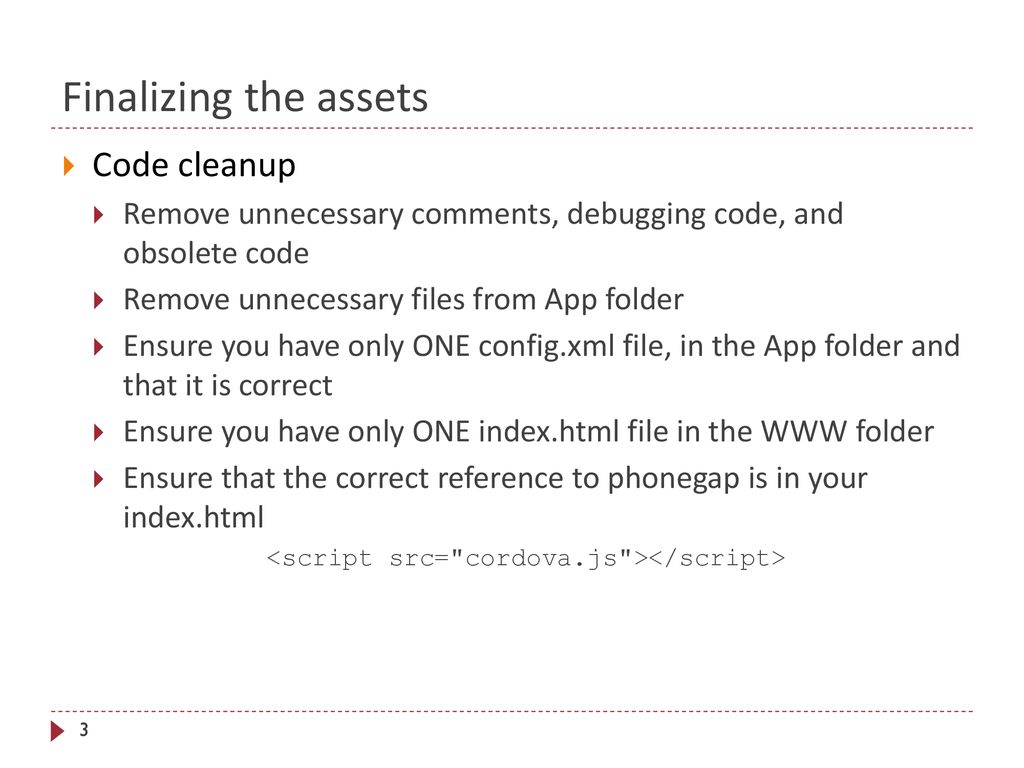 Finalizing the assets

Code cleanup

Remove unnecessary comments, debugging code, and obsolete code

Remove unnecessary files from App folder

Ensure you have only ONE config.xml file, in the App folder and that it is correct

Ensure you have only ONE index.html file in the WWW folder

Ensure that the correct reference to phonegap is in your index.html

<script src="cordova.js"></script>

3